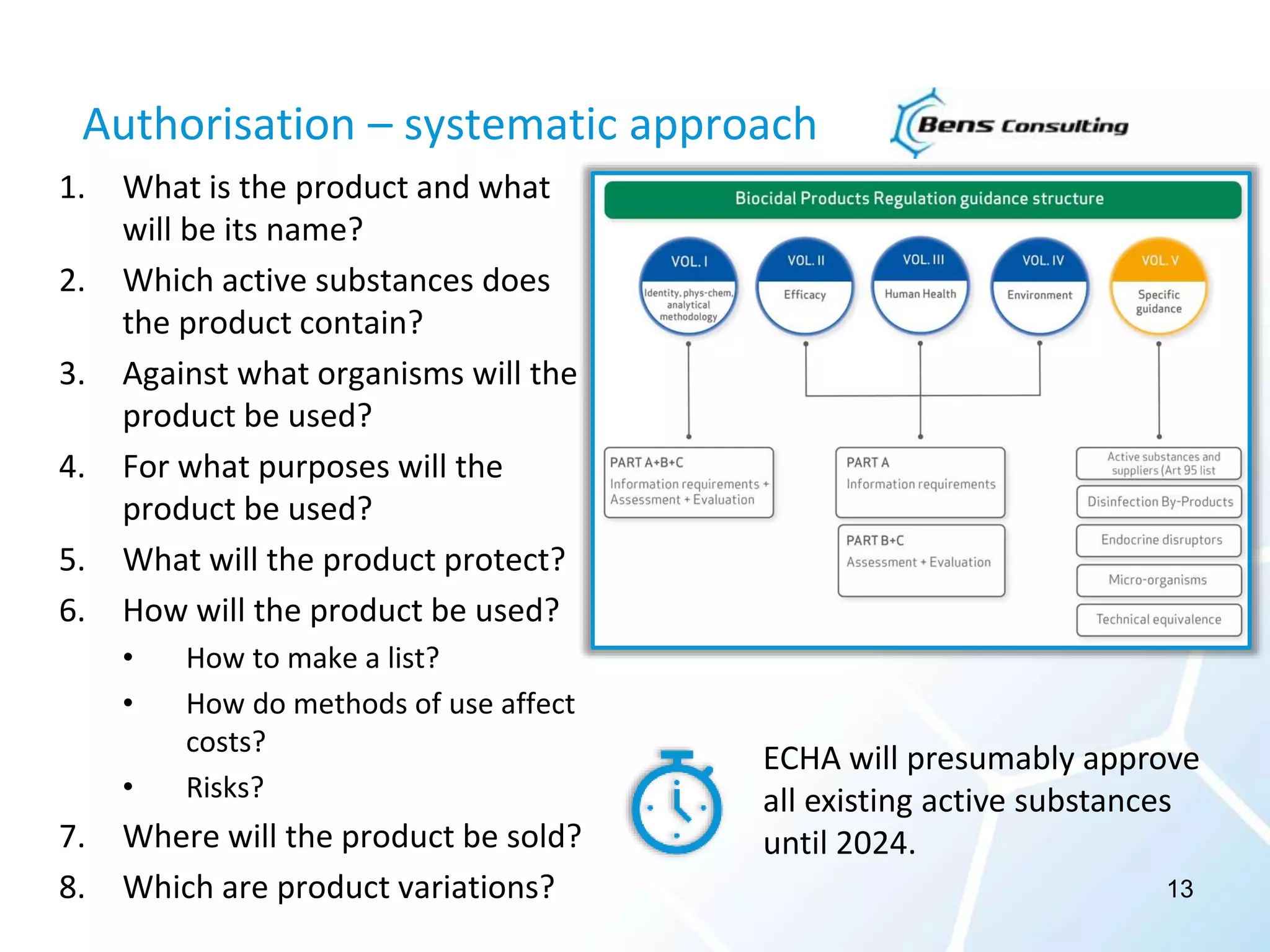 Authorisation – systematic approach

Bens Consulting

1. What is the product and what will be its name?
2. Which active substances does the product contain?
3. Against what organisms will the product be used?
4. For what purposes will the product be used?
5. What will the product protect?
6. How will the product be used?
   • How to make a list?
   • How do methods of use affect costs?
   • Risks?
7. Where will the product be sold?
8. Which are product variations?

Biocidal Products Regulation guidance structure

VOL. I
Identity, phys-chem, analytical methodology

VOL. II
Efficacy

VOL. III
Human Health

VOL. IV
Environment

VOL. V
Specific guidance

PART A+B+C
Information requirements + Assessment + Evaluation

PART A
Information requirements

PART B+C
Assessment + Evaluation

Active substances and suppliers (Art 95 list

Disinfection By-Products

Endocrine disruptors

Micro-organisms

Technical equivalence

ECHA will presumably approve all existing active substances until 2024.

13